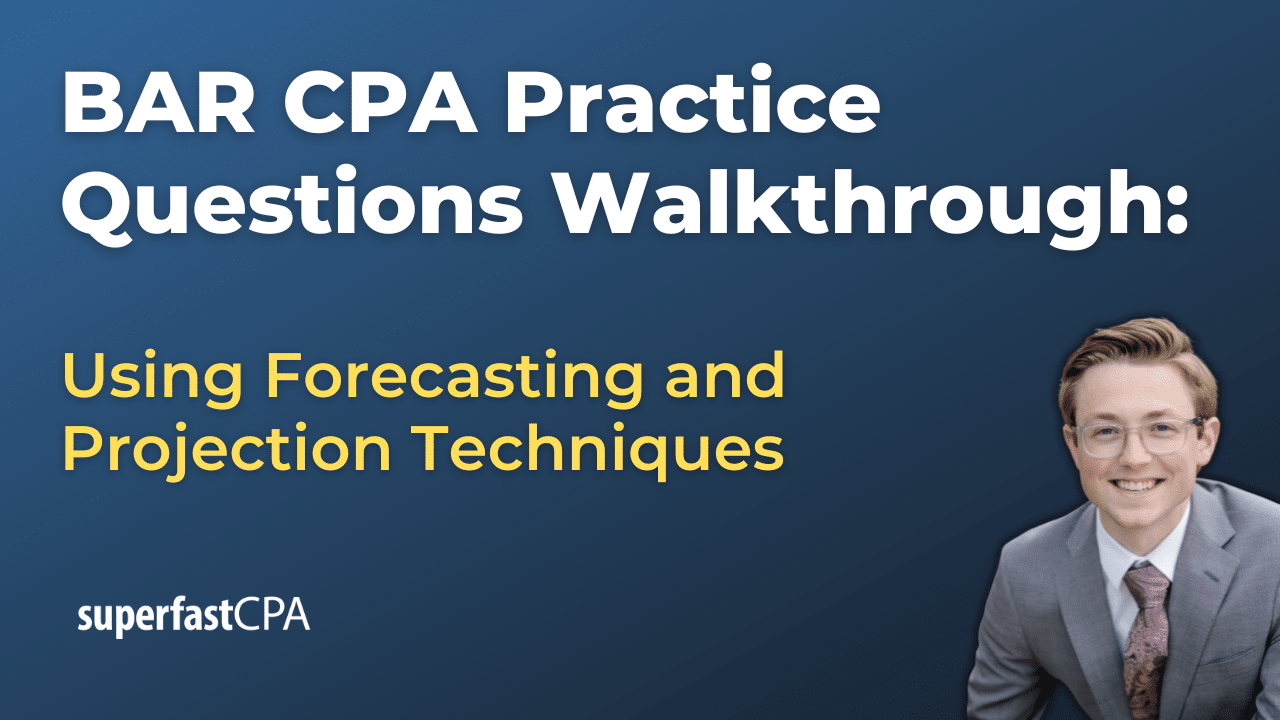 BAR CPA Practice Questions Walkthrough:

Using Forecasting and Projection Techniques

superfastCPA